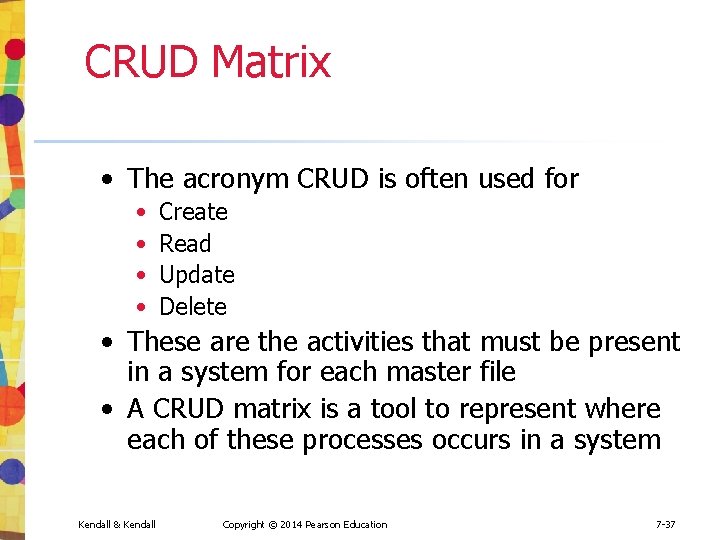 CRUD Matrix

• The acronym CRUD is often used for
• Create
• Read
• Update
• Delete
• These are the activities that must be present in a system for each master file
• A CRUD matrix is a tool to represent where each of these processes occurs in a system

Kendall & Kendall Copyright © 2014 Pearson Education 7-37